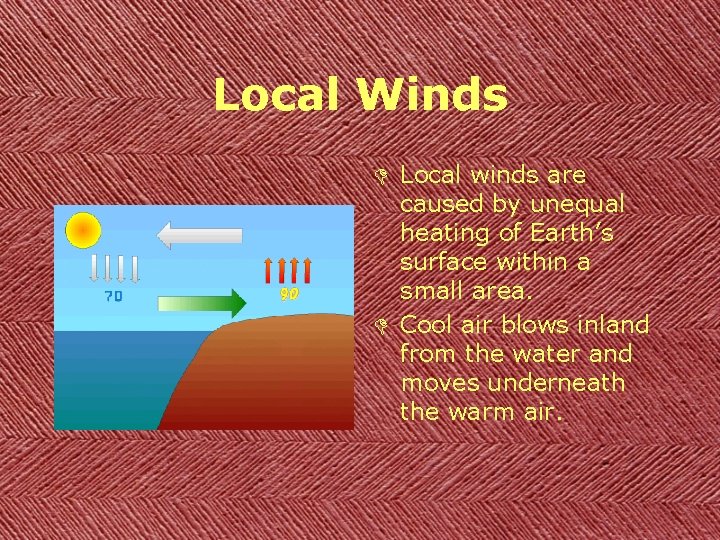 Local Winds

70

90

Local winds are caused by unequal heating of Earth's surface within a small area.

Cool air blows inland from the water and moves underneath the warm air.